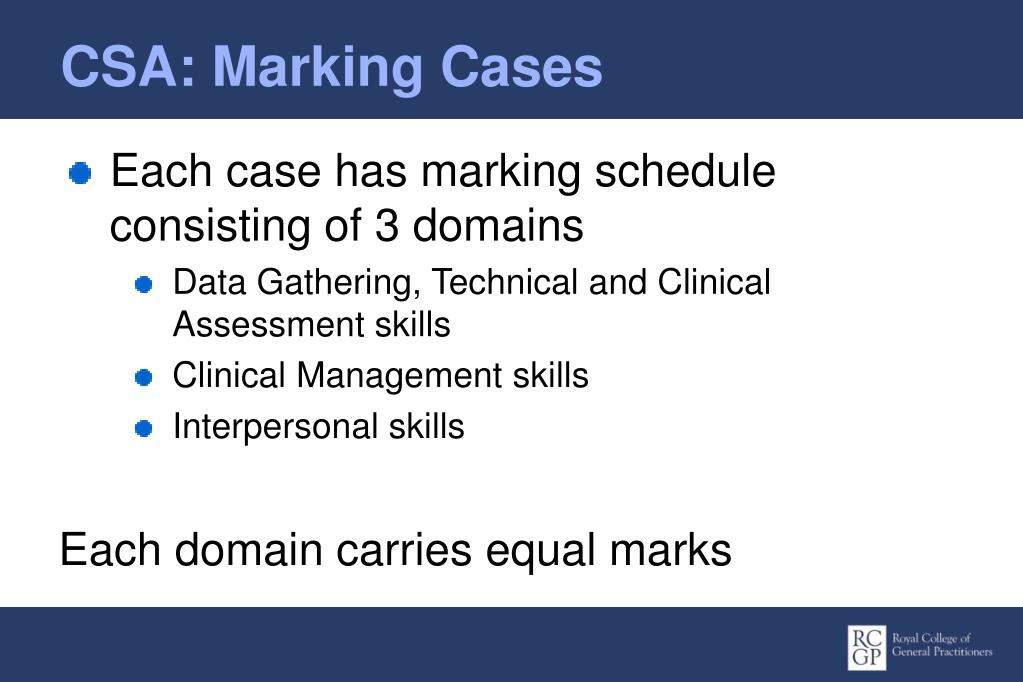 CSA: Marking Cases

Each case has marking schedule consisting of 3 domains

Data Gathering, Technical and Clinical Assessment skills

Clinical Management skills

Interpersonal skills

Each domain carries equal marks

RC GP Royal College of General Practitioners